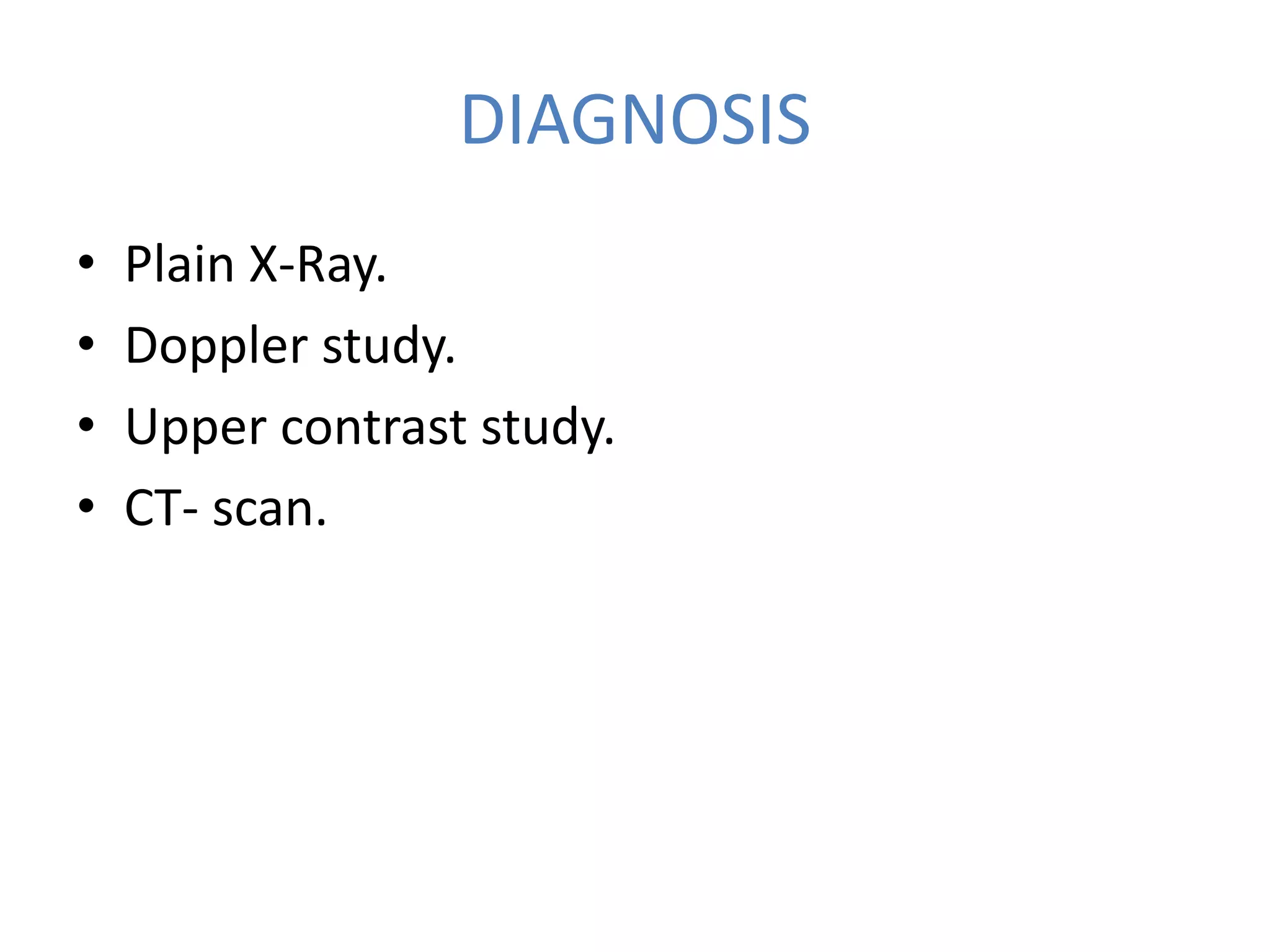 DIAGNOSIS

• Plain X-Ray.
• Doppler study.
• Upper contrast study.
• CT- scan.